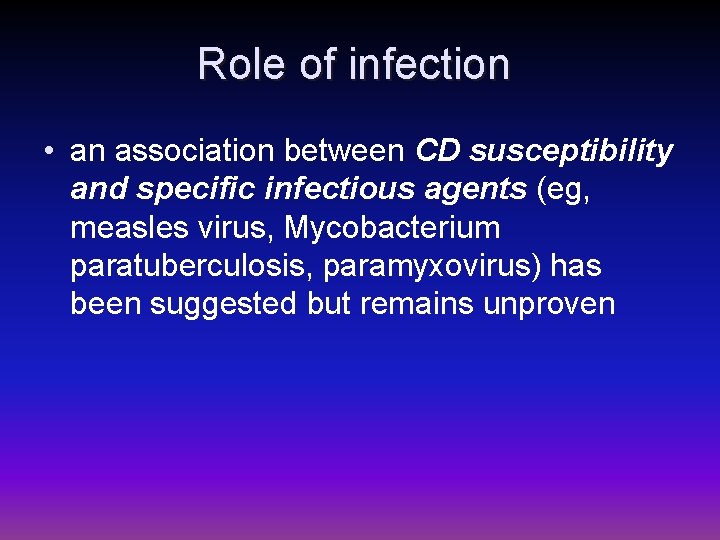 Role of infection

• an association between CD susceptibility and specific infectious agents (eg, measles virus, Mycobacterium paratuberculosis, paramyxovirus) has been suggested but remains unproven